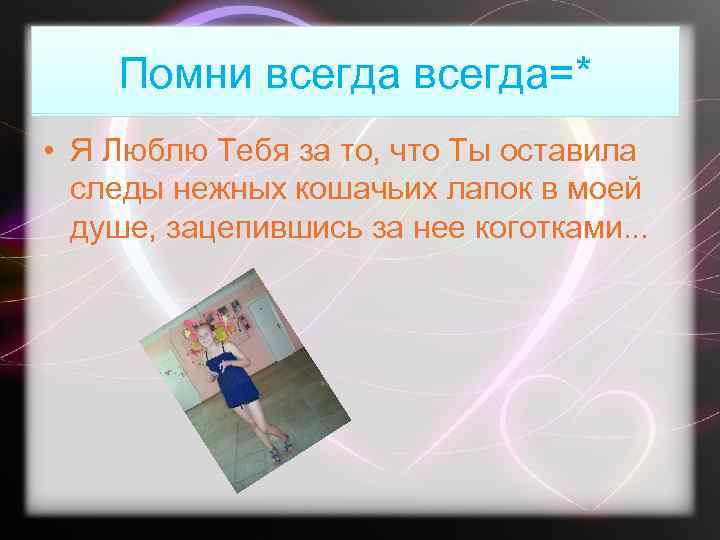 Помни всегда всегда=*

• Я Люблю Тебя за то, что Ты оставила следы нежных кошачьих лапок в моей душе, зацепившись за нее коготками...